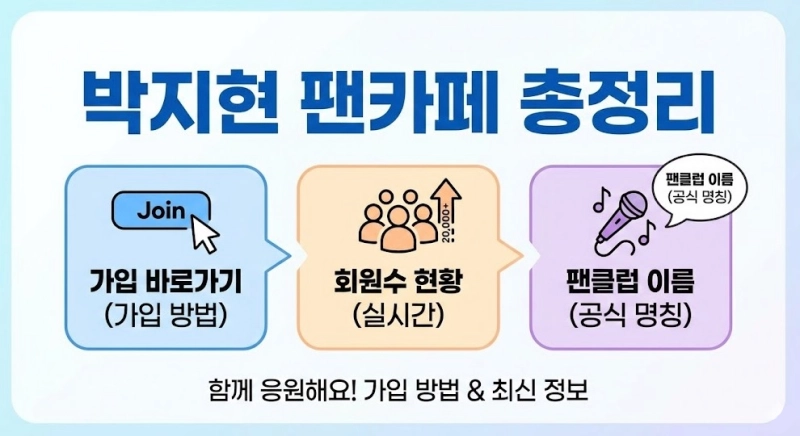 박지현 팬카페 총정리

Join

가입 바로가기
(가입 방법)

20,000+

회원수 현황
(실시간)

팬클럽 이름
(공식 명칭)

팬클럽 이름
(공식 명칭)

함께 응원해요! 가입 방법 & 최신 정보